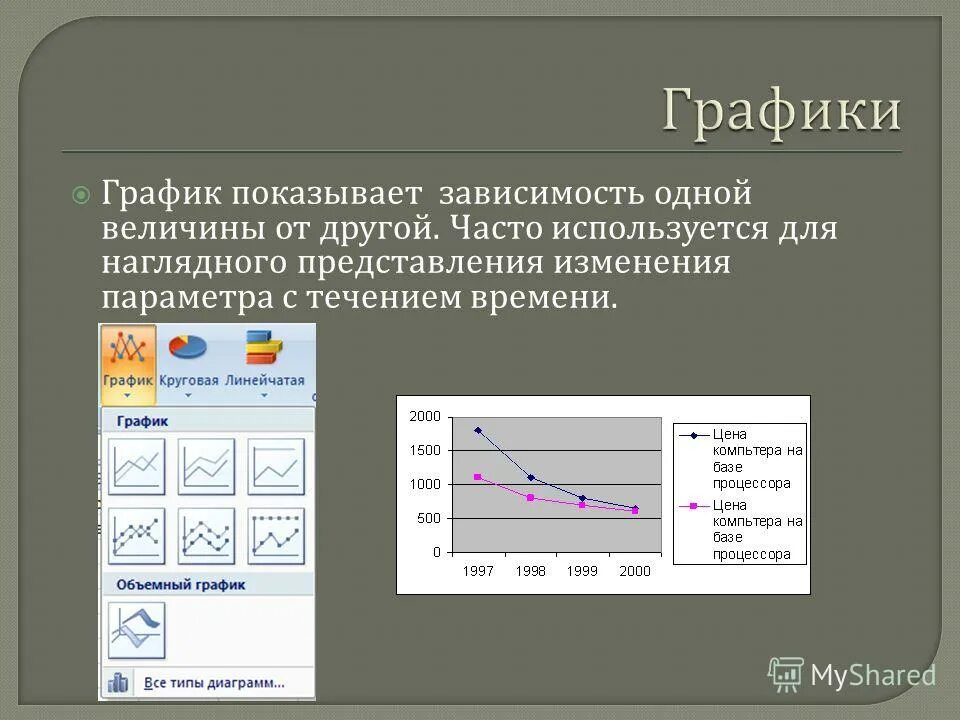 Графики

График показывает зависимость одной величины от другой. Часто используется для наглядного представления изменения параметра с течением времени.

График Круговая Линейчатая

График

Объемный график

Все типы диаграмм...

2000
1500
1000
500
0
1997 1998 1999 2000

Цена компьтера на базе процессора
Цена компьтера на базе процессора

MyShared